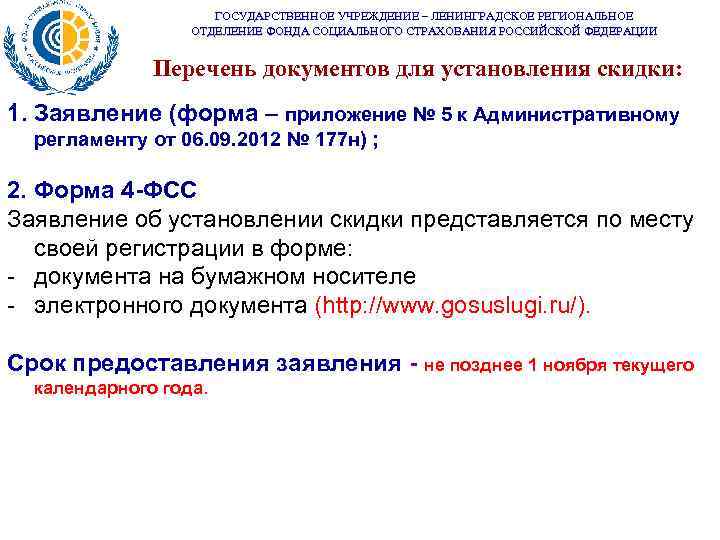 ГОСУДАРСТВЕННОЕ УЧРЕЖДЕНИЕ – ЛЕНИНГРАДСКОЕ РЕГИОНАЛЬНОЕ ОТДЕЛЕНИЕ ФОНДА СОЦИАЛЬНОГО СТРАХОВАНИЯ РОССИЙСКОЙ ФЕДЕРАЦИИ

Перечень документов для установления скидки:

1. Заявление (форма – приложение № 5 к Административному регламенту от 06.09.2012 № 177н) ;

2. Форма 4-ФСС

Заявление об установлении скидки представляется по месту своей регистрации в форме:
- документа на бумажном носителе
- электронного документа (http://www.gosuslugi.ru/).

Срок предоставления заявления - не позднее 1 ноября текущего календарного года.